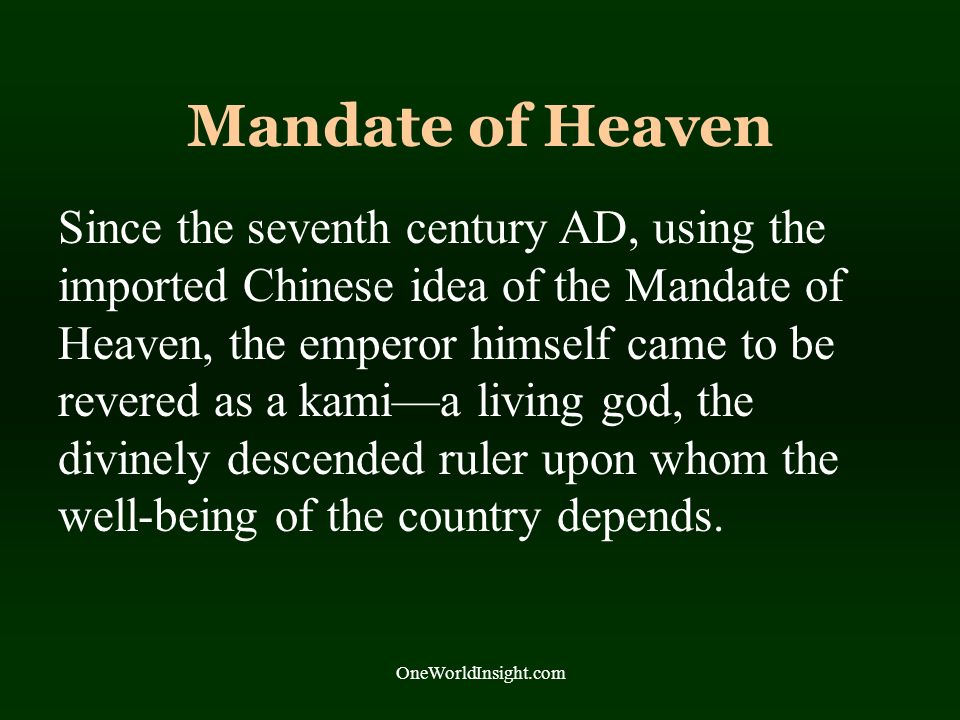 Mandate of Heaven

Since the seventh century AD, using the imported Chinese idea of the Mandate of Heaven, the emperor himself came to be revered as a kami—a living god, the divinely descended ruler upon whom the well-being of the country depends.

OneWorldInsight.com